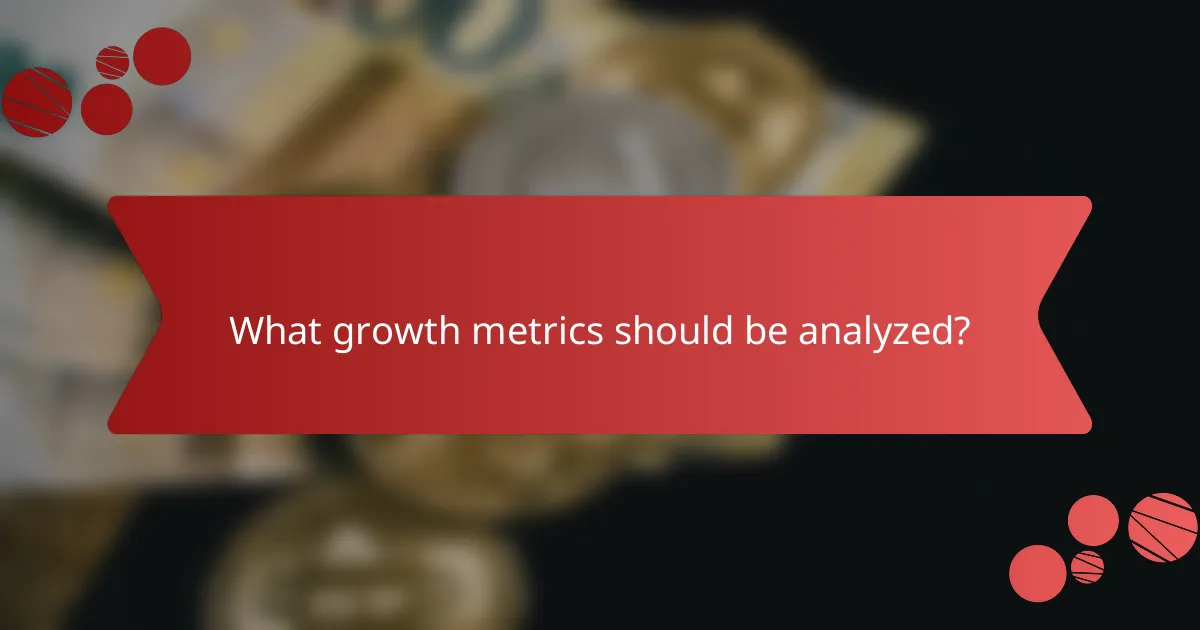 What growth metrics should be analyzed?